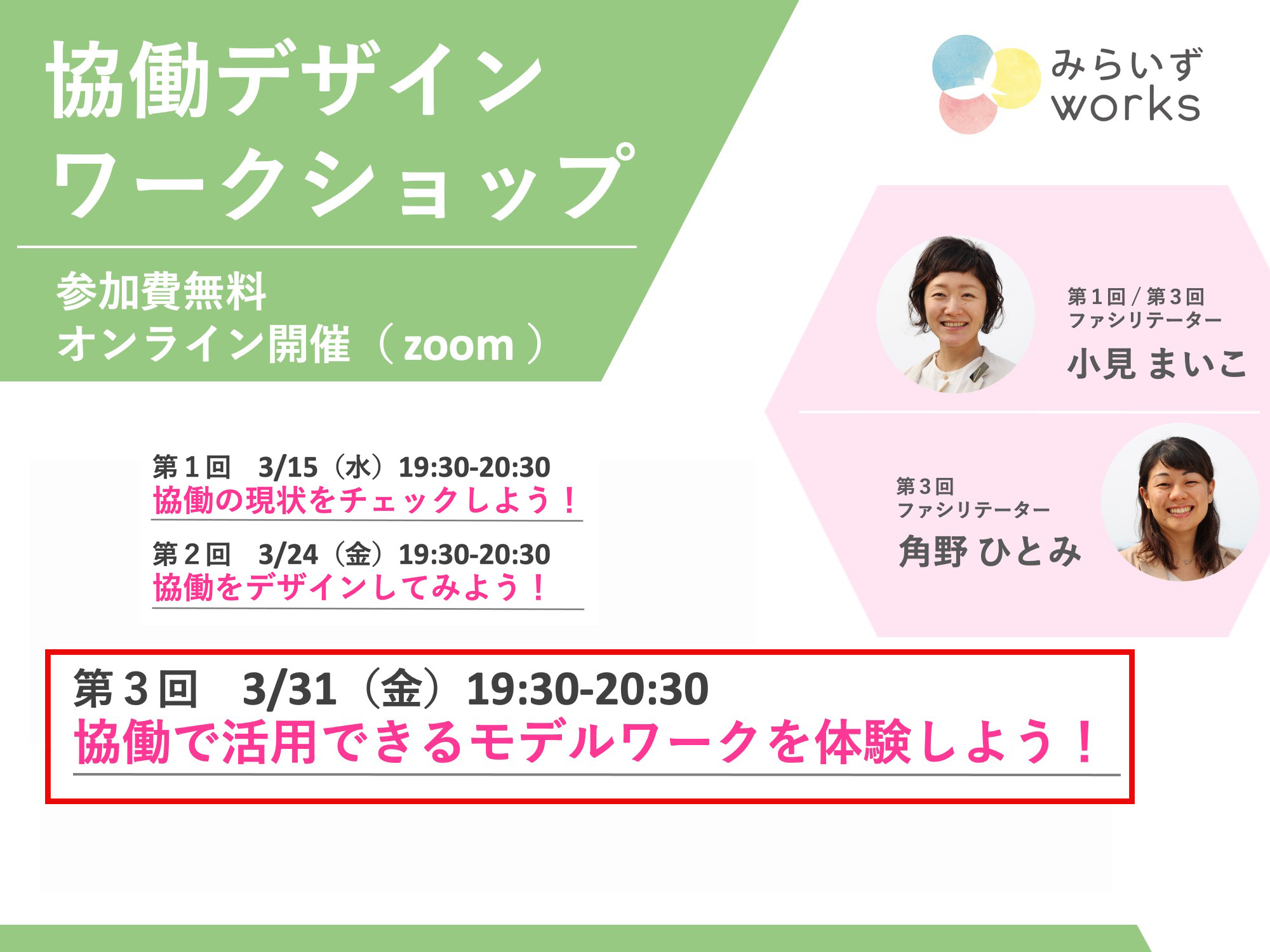 協働デザイン
ワークショップ

参加費無料
オンライン開催（zoom）

みらいず
works

第１回 / 第３回
ファシリテーター
小見 まいこ

第３回
ファシリテーター
角野 ひとみ

第１回　3/15（水）19:30-20:30
協働の現状をチェックしよう！

第２回　3/24（金）19:30-20:30
協働をデザインしてみよう！

第３回　3/31（金）19:30-20:30
協働で活用できるモデルワークを体験しよう！